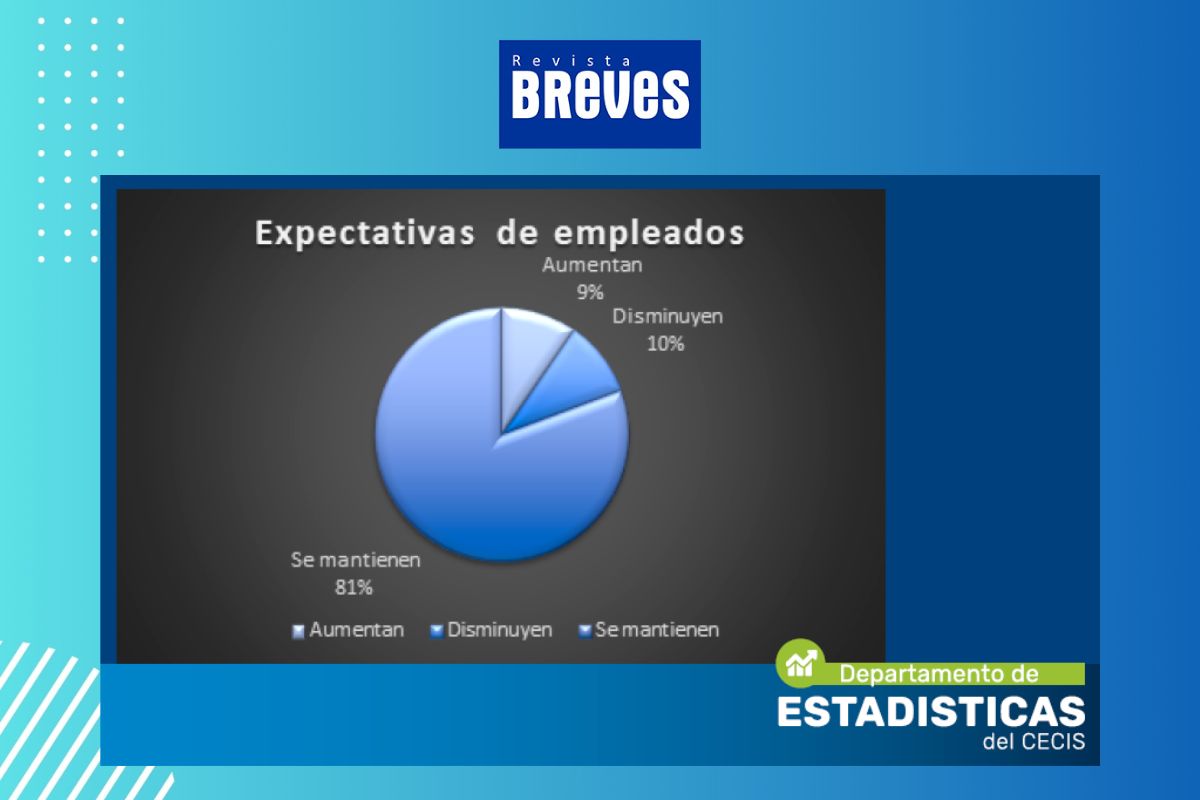 Revista
BREVES

Expectativas de empleados

Aumentan
9%

Disminuyen
10%

Se mantienen
81%

Aumentan Disminuyen Se mantienen

Departamento de
ESTADISTICAS
del CECIS